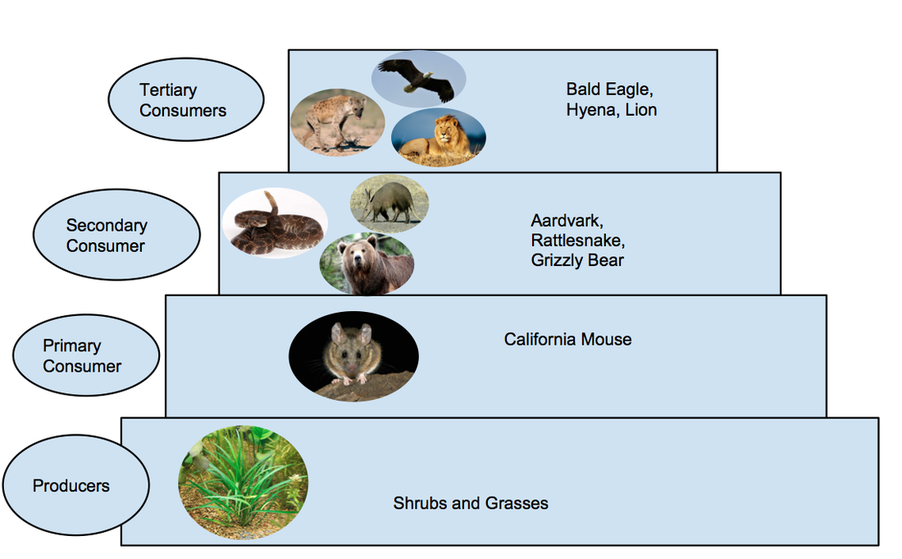 Tertiary Consumers

Bald Eagle, Hyena, Lion

Secondary Consumer

Aardvark, Rattlesnake, Grizzly Bear

Primary Consumer

California Mouse

Producers

Shrubs and Grasses